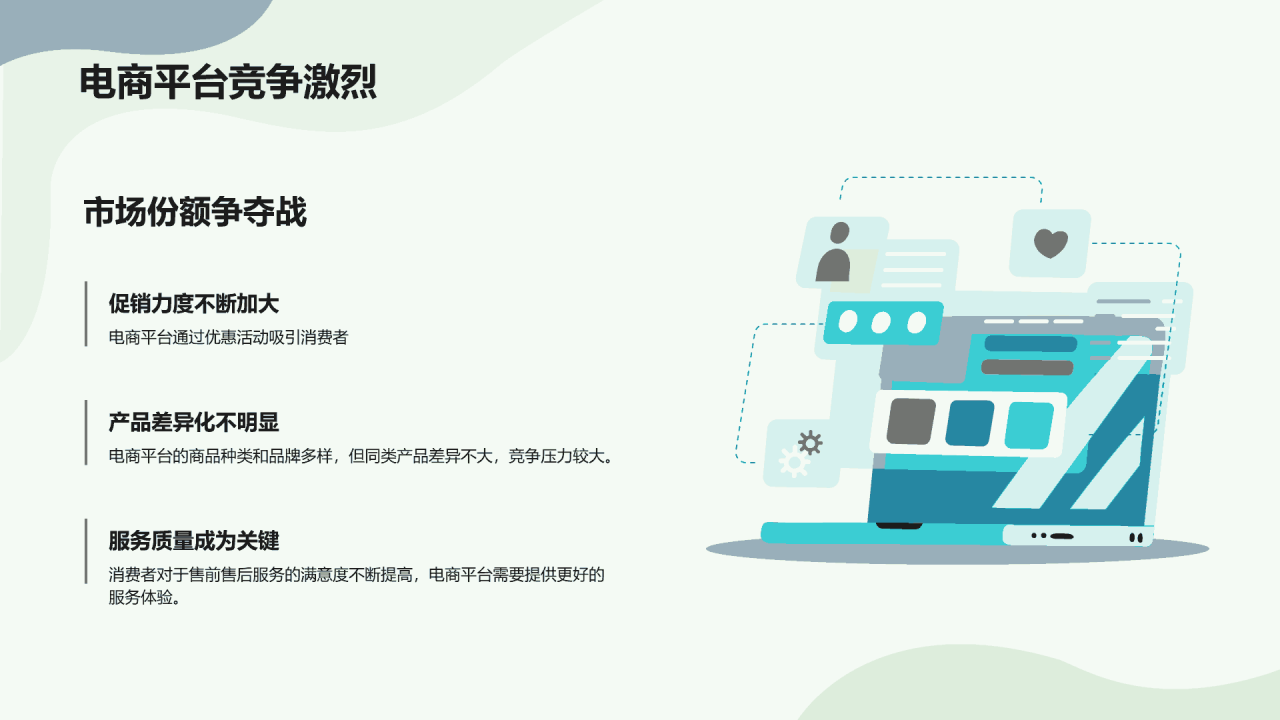 电商平台竞争激烈

市场份额争夺战

促销力度不断加大

电商平台通过优惠活动吸引消费者

产品差异化不明显

电商平台的商品种类和品牌多样，但同类产品差异不大，竞争压力较大。

服务质量成为关键

消费者对于售前售后服务的满意度不断提高，电商平台需要提供更好的服务体验。